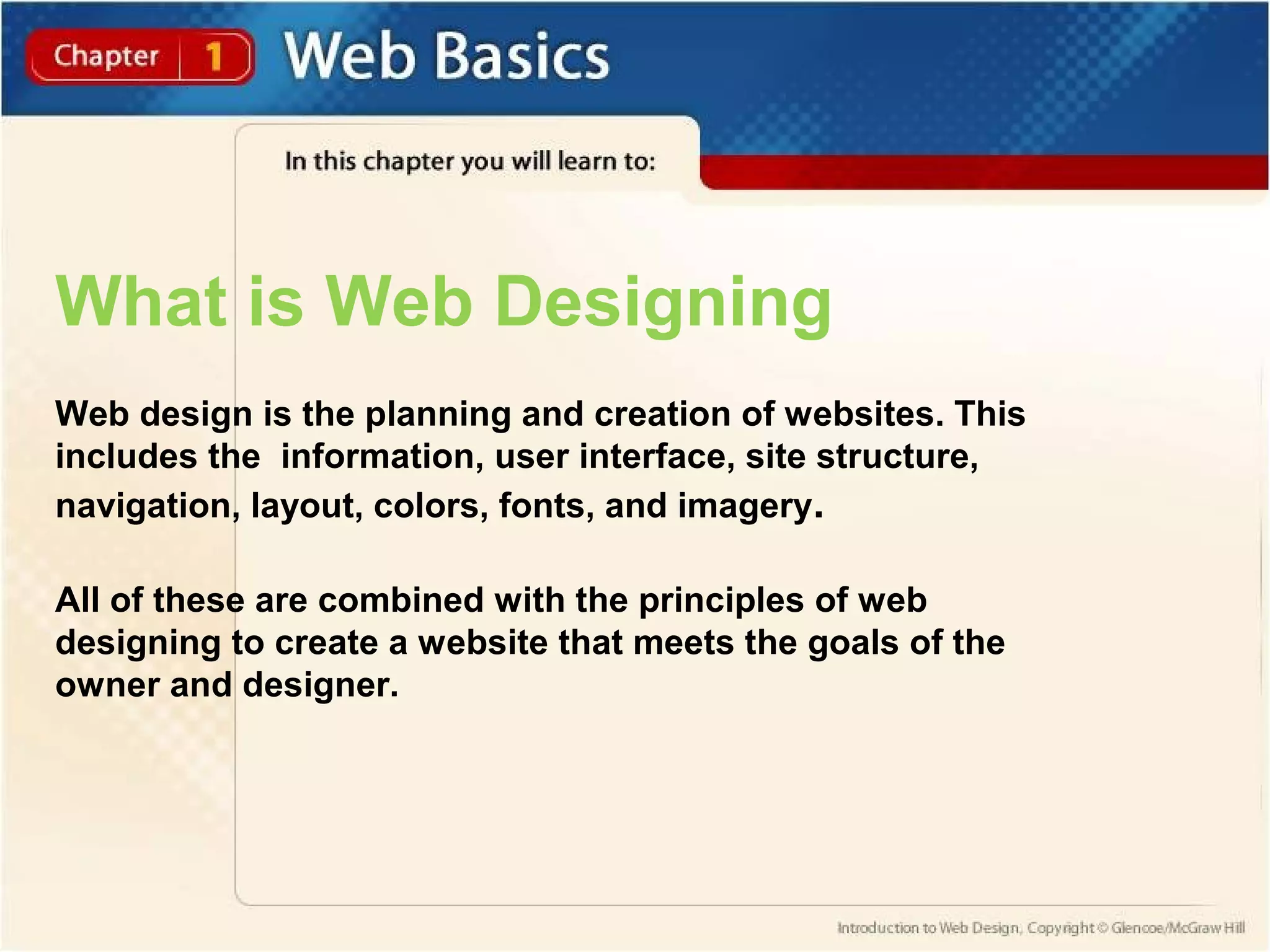 Chapter 1 Web Basics

In this chapter you will learn to:

What is Web Designing

Web design is the planning and creation of websites. This includes the information, user interface, site structure, navigation, layout, colors, fonts, and imagery.

All of these are combined with the principles of web designing to create a website that meets the goals of the owner and designer.

Introduction to Web Design, Copyright © Glencoe/McGraw Hill